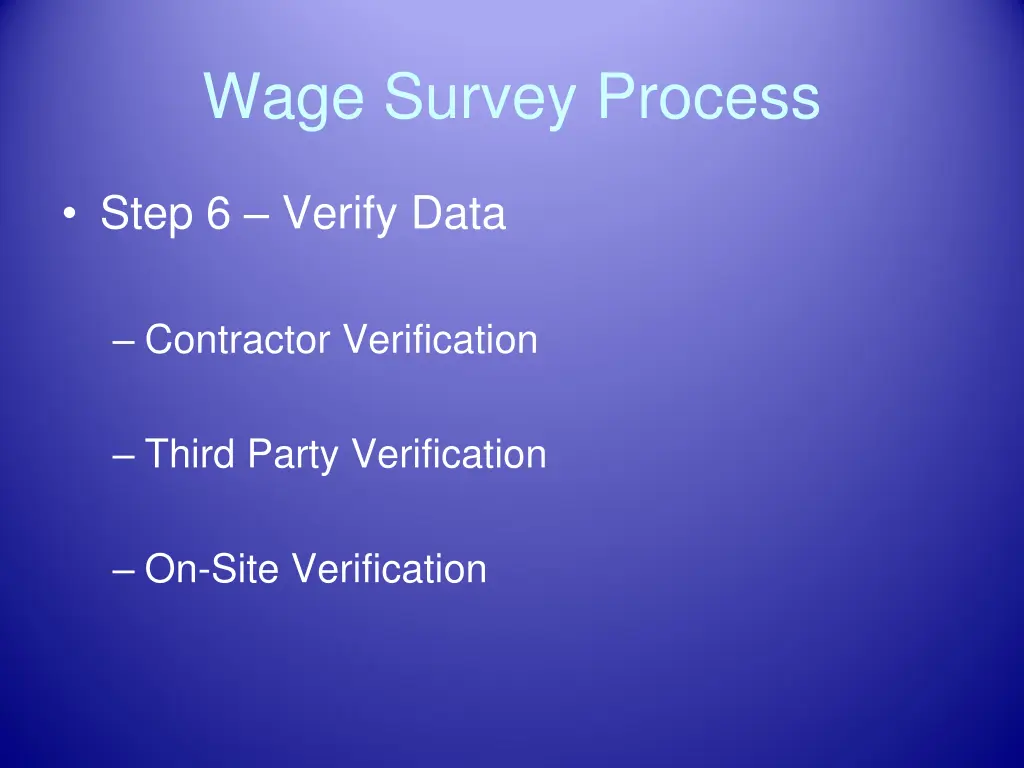 Wage Survey Process

• Step 6 – Verify Data

– Contractor Verification

– Third Party Verification

– On-Site Verification